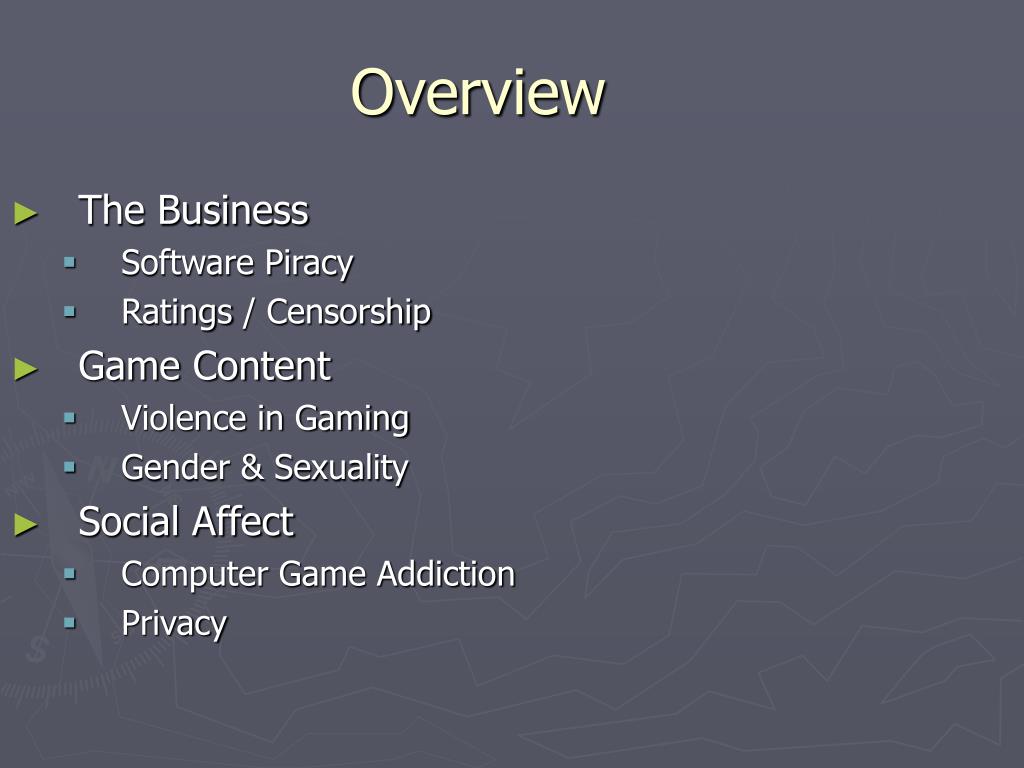 Overview

► The Business
  ▪ Software Piracy
  ▪ Ratings / Censorship
► Game Content
  ▪ Violence in Gaming
  ▪ Gender & Sexuality
► Social Affect
  ▪ Computer Game Addiction
  ▪ Privacy